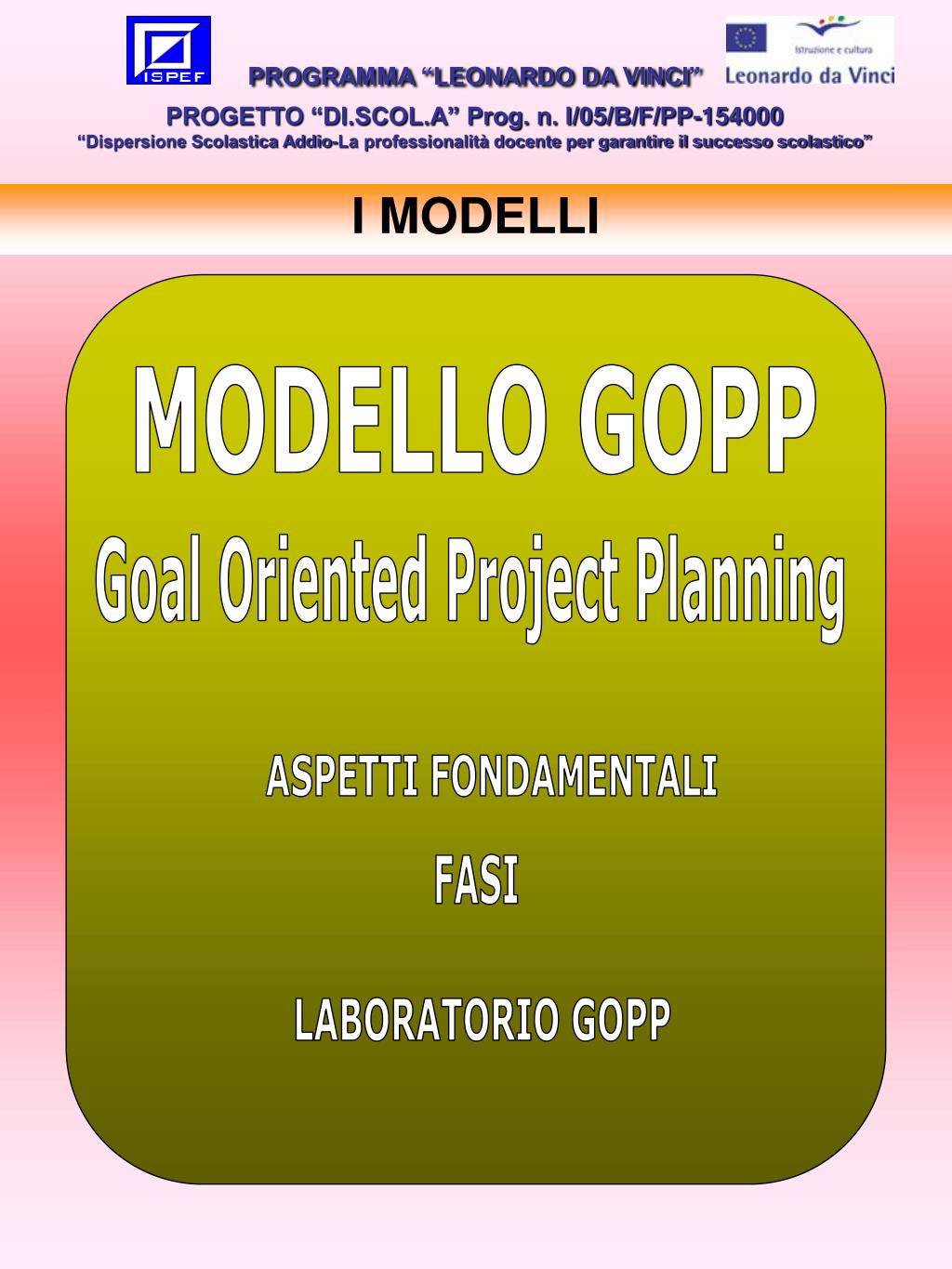 ISPEF

PROGRAMMA “LEONARDO DA VINCI”

Istruzione e cultura
Leonardo da Vinci

PROGETTO “DI.SCOL.A” Prog. n. I/05/B/F/PP-154000
“Dispersione Scolastica Addio-La professionalità docente per garantire il successo scolastico”

I MODELLI

MODELLO GOPP
Goal Oriented Project Planning

ASPETTI FONDAMENTALI

FASI

LABORATORIO GOPP